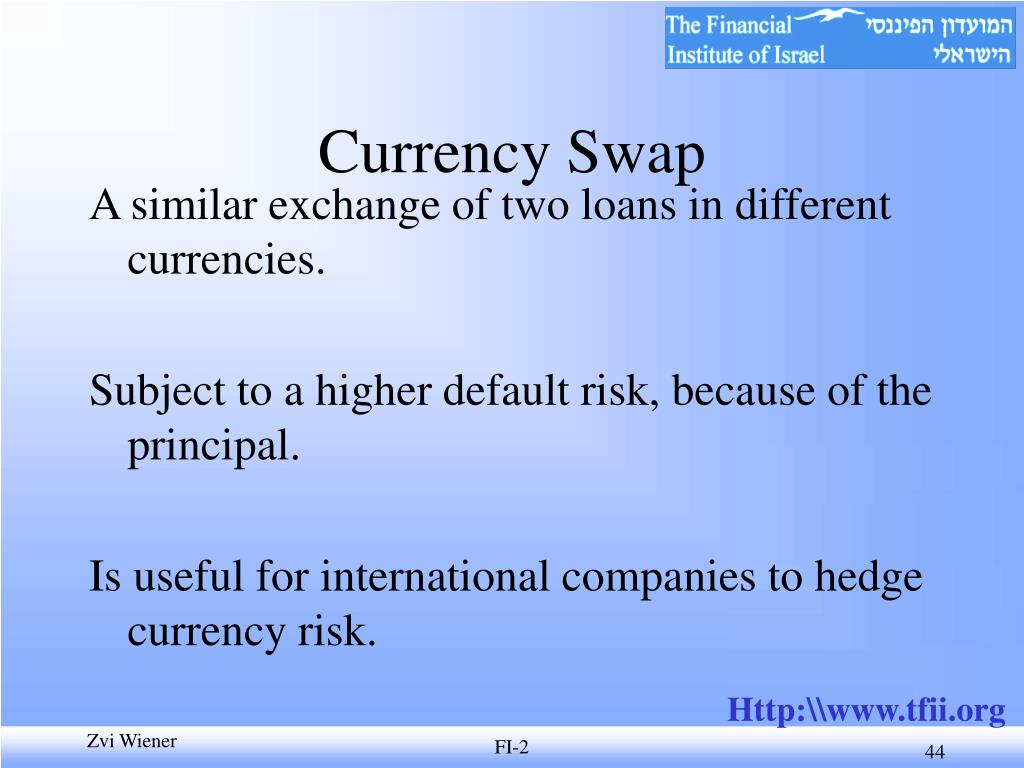 The Financial Institute of Israel
המועדון הפיננסי הישראלי

Currency Swap

A similar exchange of two loans in different currencies.

Subject to a higher default risk, because of the principal.

Is useful for international companies to hedge currency risk.

Http:\\www.tfii.org

Zvi Wiener

FI-2

44